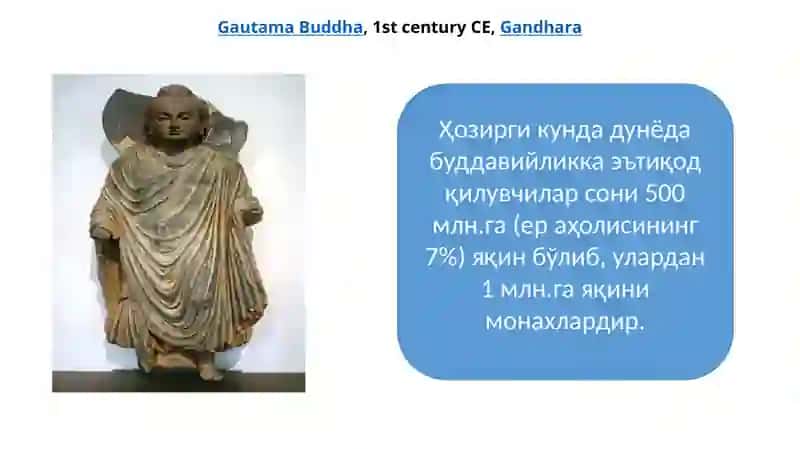 Gautama Buddha, 1st century CE, Gandhara

Ҳозирги кунда дунёда буддавийликка эътиқод қилувчилар сони 500 млн.га (ер аҳолисининг 7%) яқин бўлиб, улардан 1 млн.га яқини монахлардир.